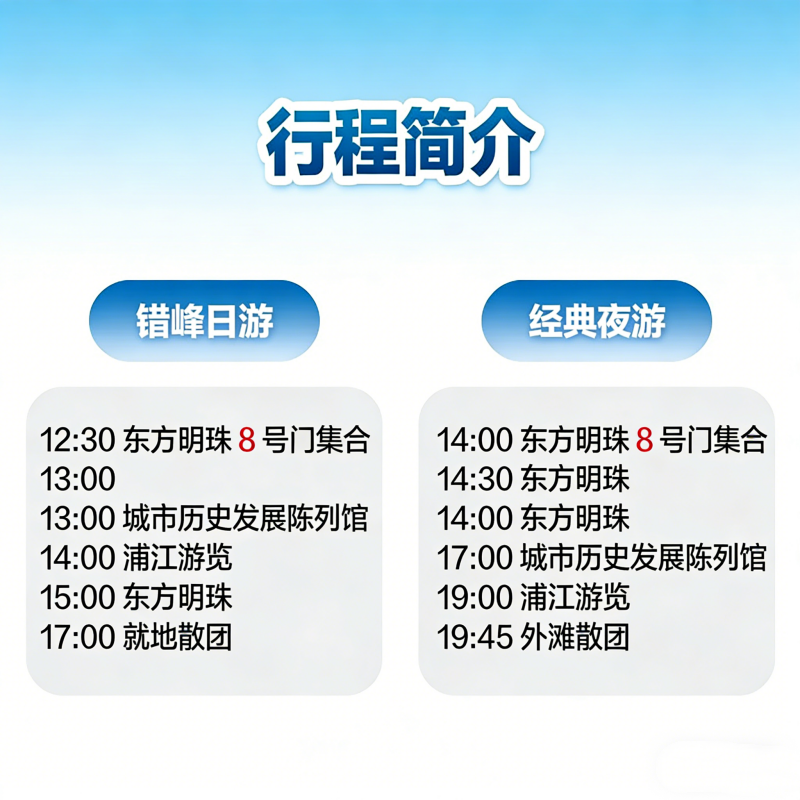 行程简介

错峰日游

12:30 东方明珠 8 号门集合
13:00
13:00 城市历史发展陈列馆
14:00 浦江游览
15:00 东方明珠
17:00 就地散团

经典夜游

14:00 东方明珠 8 号门集合
14:30 东方明珠
14:00 东方明珠
17:00 城市历史发展陈列馆
19:00 浦江游览
19:45 外滩散团